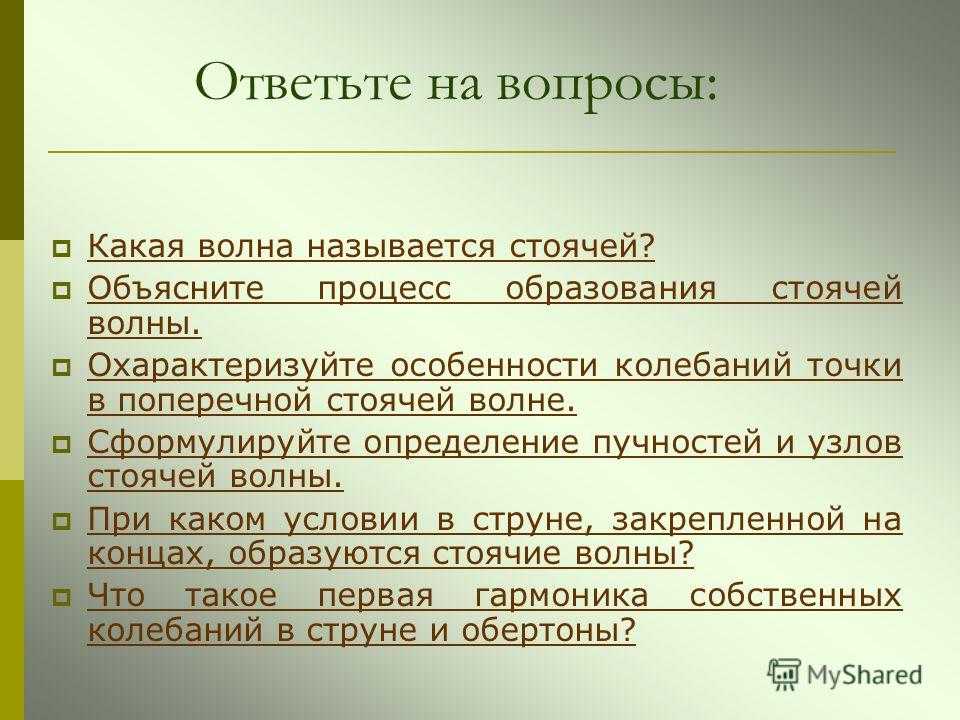 Ответьте на вопросы:

Какая волна называется стоячей?

Объясните процесс образования стоячей волны.

Охарактеризуйте особенности колебаний точки в поперечной стоячей волне.

Сформулируйте определение пучностей и узлов стоячей волны.

При каком условии в струне, закрепленной на концах, образуются стоячие волны?

Что такое первая гармоника собственных колебаний в струне и обертоны?

MyShared